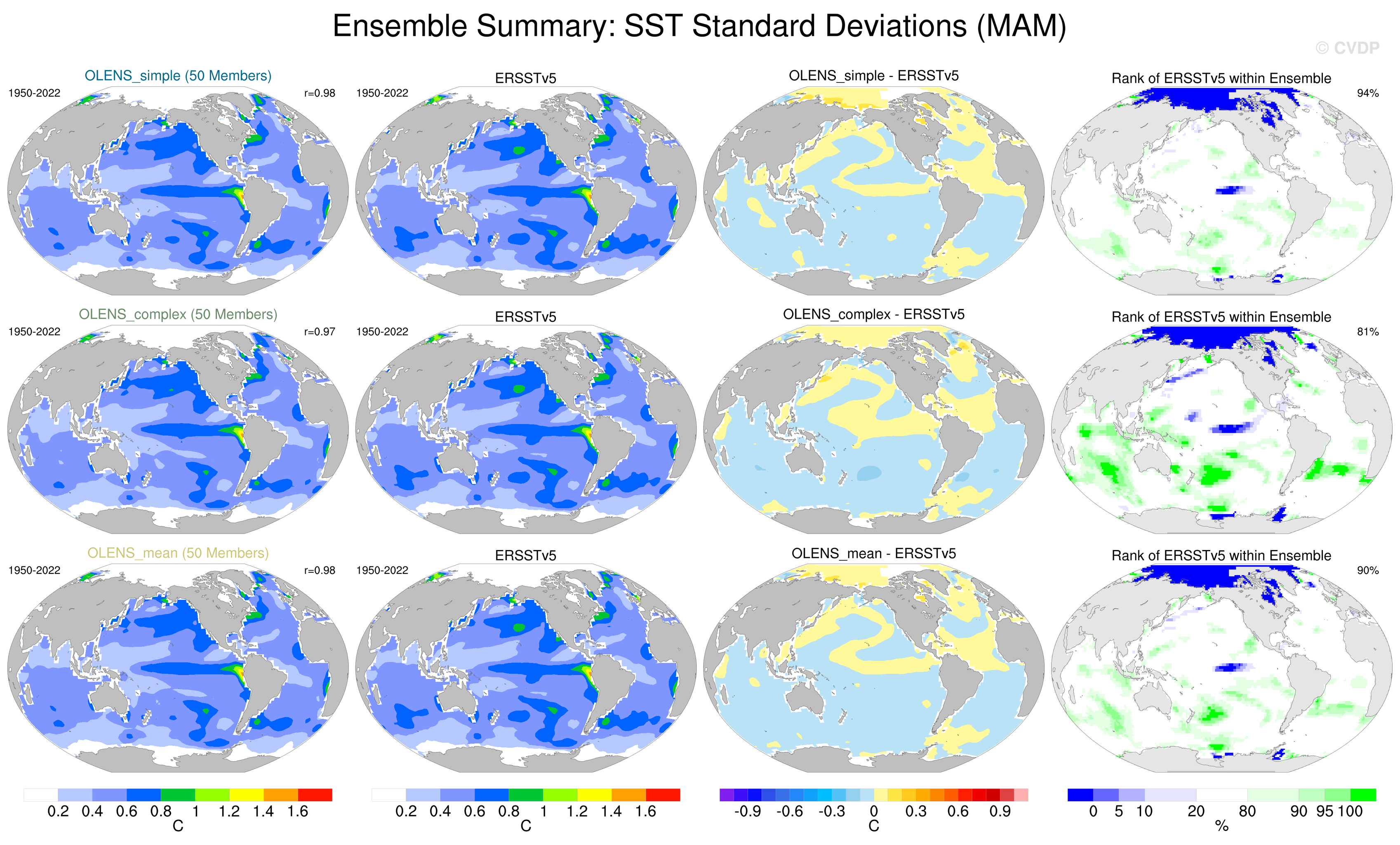 Ensemble Summary: SST Standard Deviations (MAM)

© CVDP

OLENS_simple (50 Members)
1950-2022
r=0.98

ERSSTv5
1950-2022

OLENS_simple - ERSSTv5

Rank of ERSSTv5 within Ensemble
94%

OLENS_complex (50 Members)
1950-2022
r=0.97

ERSSTv5
1950-2022

OLENS_complex - ERSSTv5

Rank of ERSSTv5 within Ensemble
81%

OLENS_mean (50 Members)
1950-2022
r=0.98

ERSSTv5
1950-2022

OLENS_mean - ERSSTv5

Rank of ERSSTv5 within Ensemble
90%

0.2 0.4 0.6 0.8 1 1.2 1.4 1.6
C

0.2 0.4 0.6 0.8 1 1.2 1.4 1.6
C

-0.9 -0.6 -0.3 0 0.3 0.6 0.9
C

0 5 10 20 80 90 95 100
%